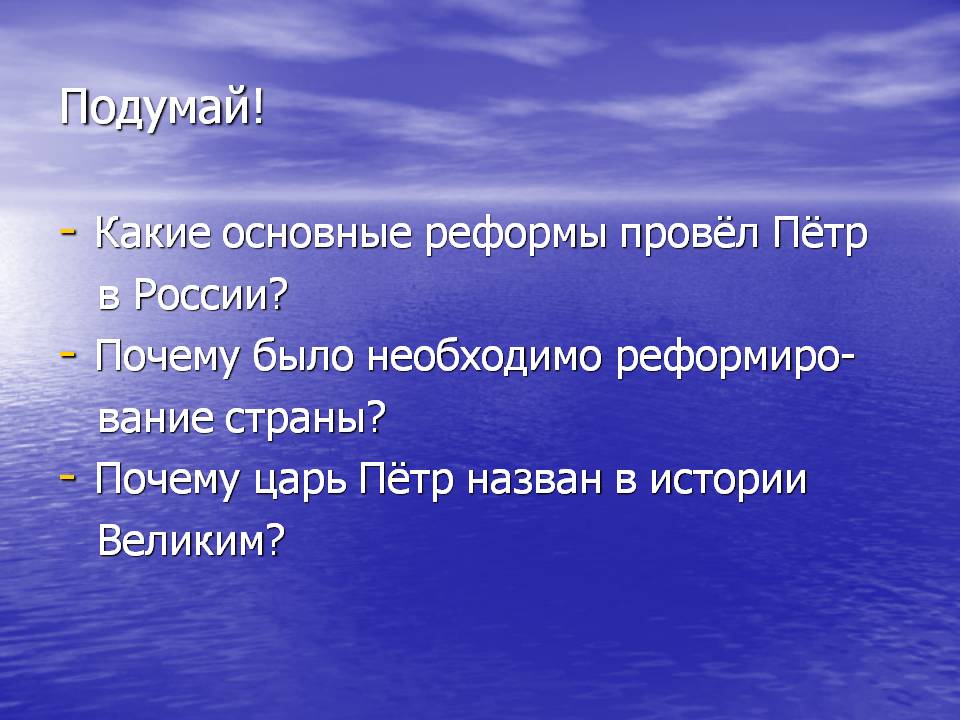 Подумай!

- Какие основные реформы провёл Пётр в России?
- Почему было необходимо реформирование страны?
- Почему царь Пётр назван в истории Великим?